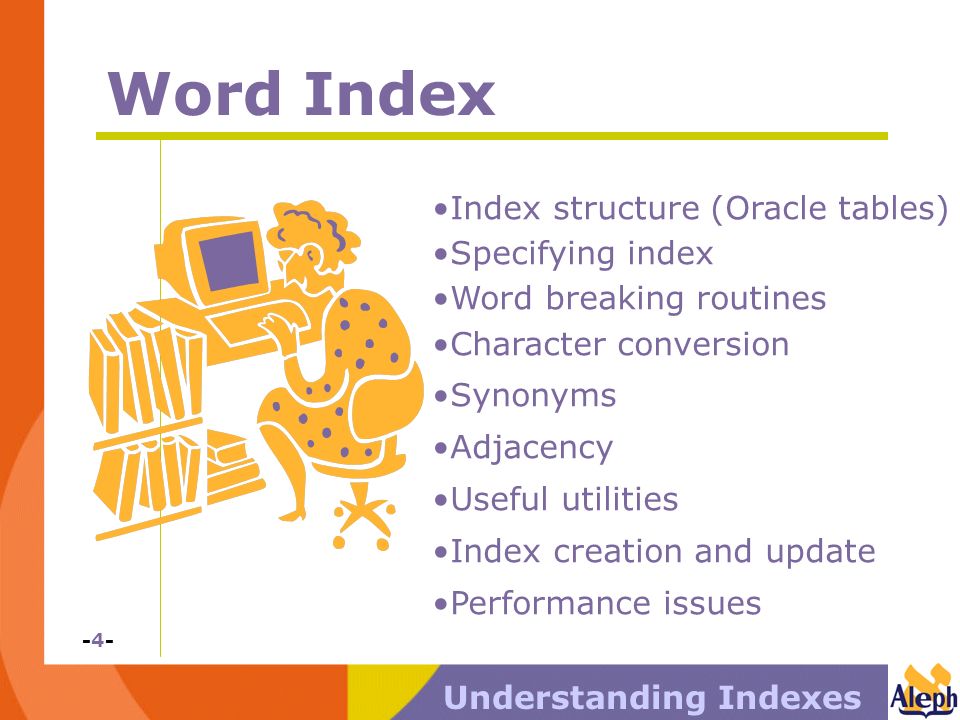 Word Index

•Index structure (Oracle tables)
•Specifying index
•Word breaking routines
•Character conversion
•Synonyms
•Adjacency
•Useful utilities
•Index creation and update
•Performance issues

-4-

Understanding Indexes

Aleph